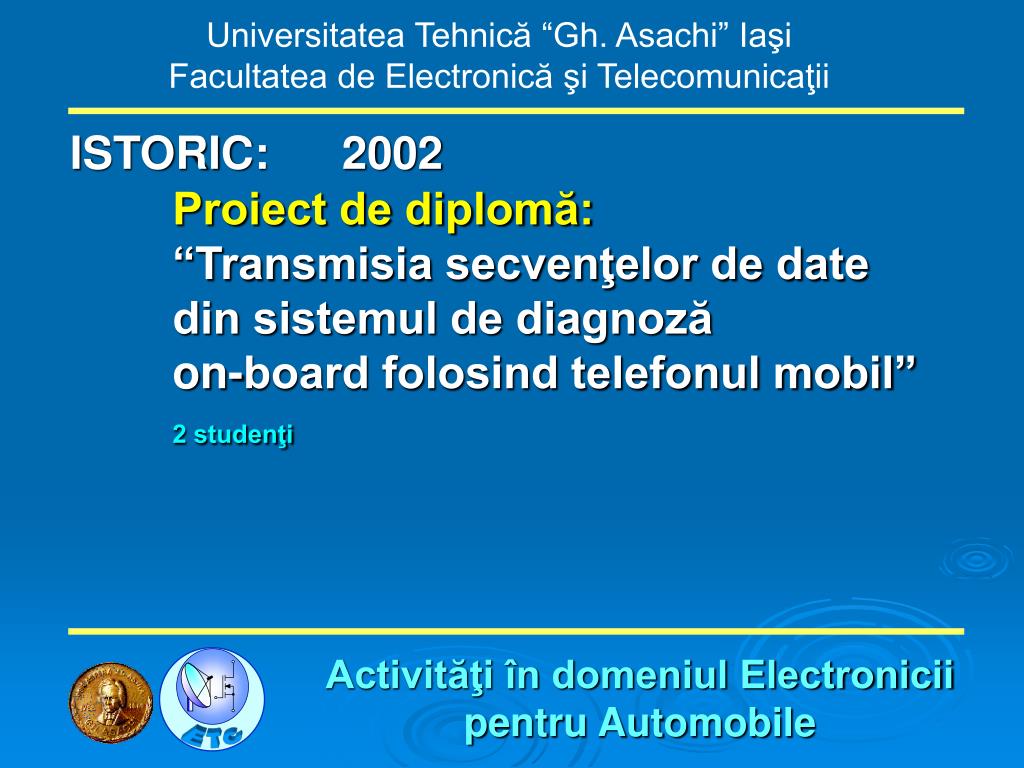 Universitatea Tehnică “Gh. Asachi” Iaşi
Facultatea de Electronică şi Telecomunicaţii

ISTORIC: 2002
Proiect de diplomă:
“Transmisia secvenţelor de date din sistemul de diagnoză on-board folosind telefonul mobil”

2 studenţi

ETC

Activităţi în domeniul Electronicii pentru Automobile